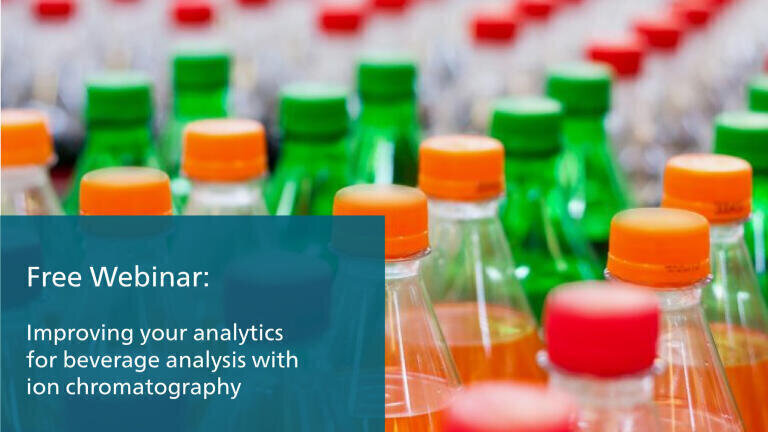 Free Webinar:

Improving your analytics for beverage analysis with ion chromatography